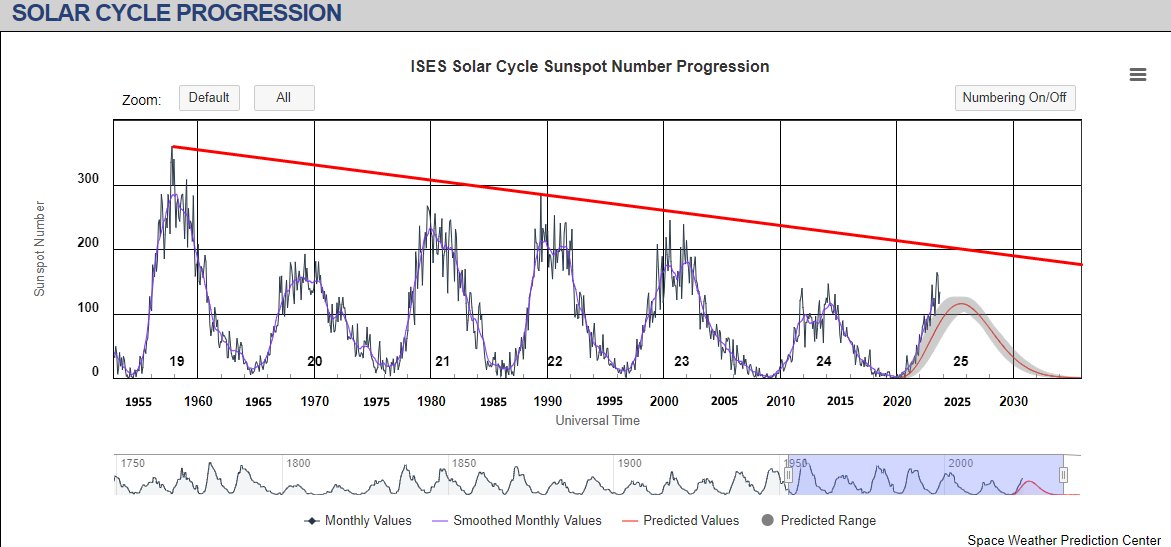 SOLAR CYCLE PROGRESSION

ISES Solar Cycle Sunspot Number Progression

Zoom: Default All

Numbering On/Off

Sunspot Number

300
200
100
0

19 20 21 22 23 24 25

1955 1960 1965 1970 1975 1980 1985 1990 1995 2000 2005 2010 2015 2020 2025 2030

Universal Time

1750 1800 1850 1900 1950 2000

Monthly Values Smoothed Monthly Values Predicted Values Predicted Range

Space Weather Prediction Center